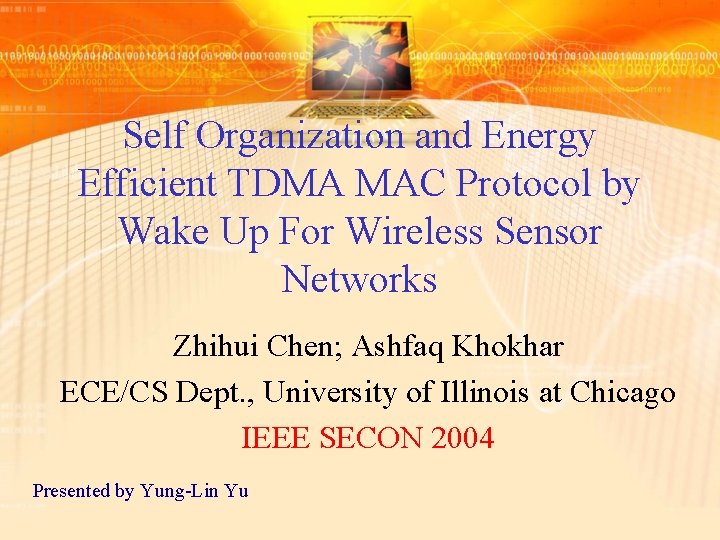 Self Organization and Energy Efficient TDMA MAC Protocol by Wake Up For Wireless Sensor Networks

Zhihui Chen; Ashfaq Khokhar

ECE/CS Dept., University of Illinois at Chicago

IEEE SECON 2004

Presented by Yung-Lin Yu